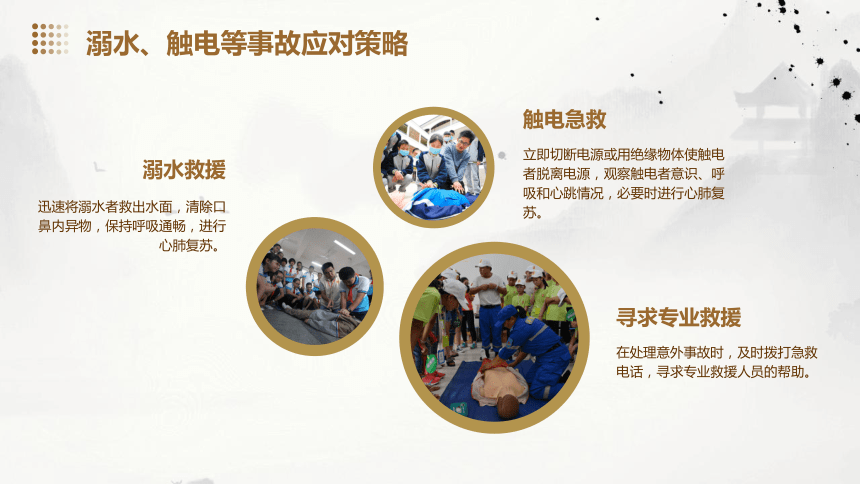 溺水、触电等事故应对策略

溺水救援

迅速将溺水者救出水面，清除口鼻内异物，保持呼吸通畅，进行心肺复苏。

触电急救

立即切断电源或用绝缘物体使触电者脱离电源，观察触电者意识、呼吸和心跳情况，必要时进行心肺复苏。

寻求专业救援

在处理意外事故时，及时拨打急救电话，寻求专业救援人员的帮助。